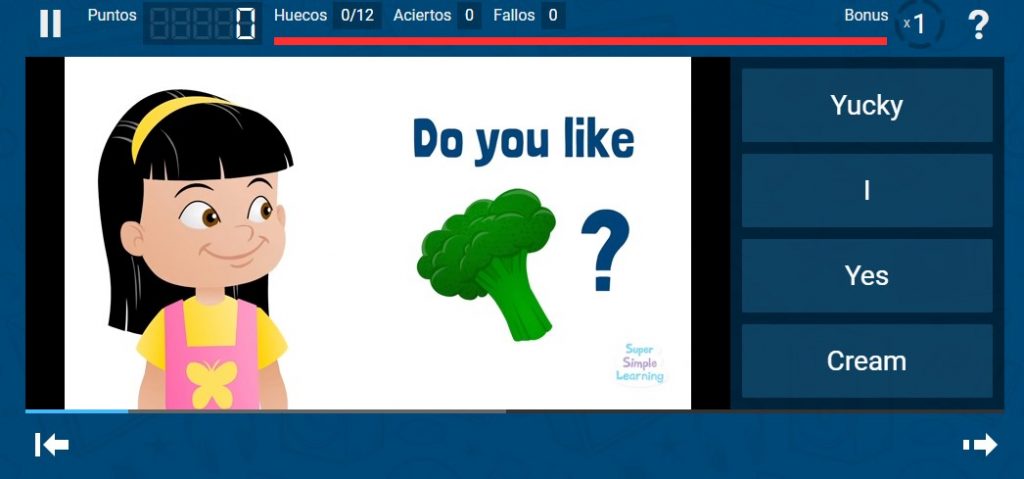 Puntos 0 Huecos 0/12 Aciertos 0 Fallos 0 Bonus x1 ?

Do you like ?

Super Simple Learning

Yucky

I

Yes

Cream